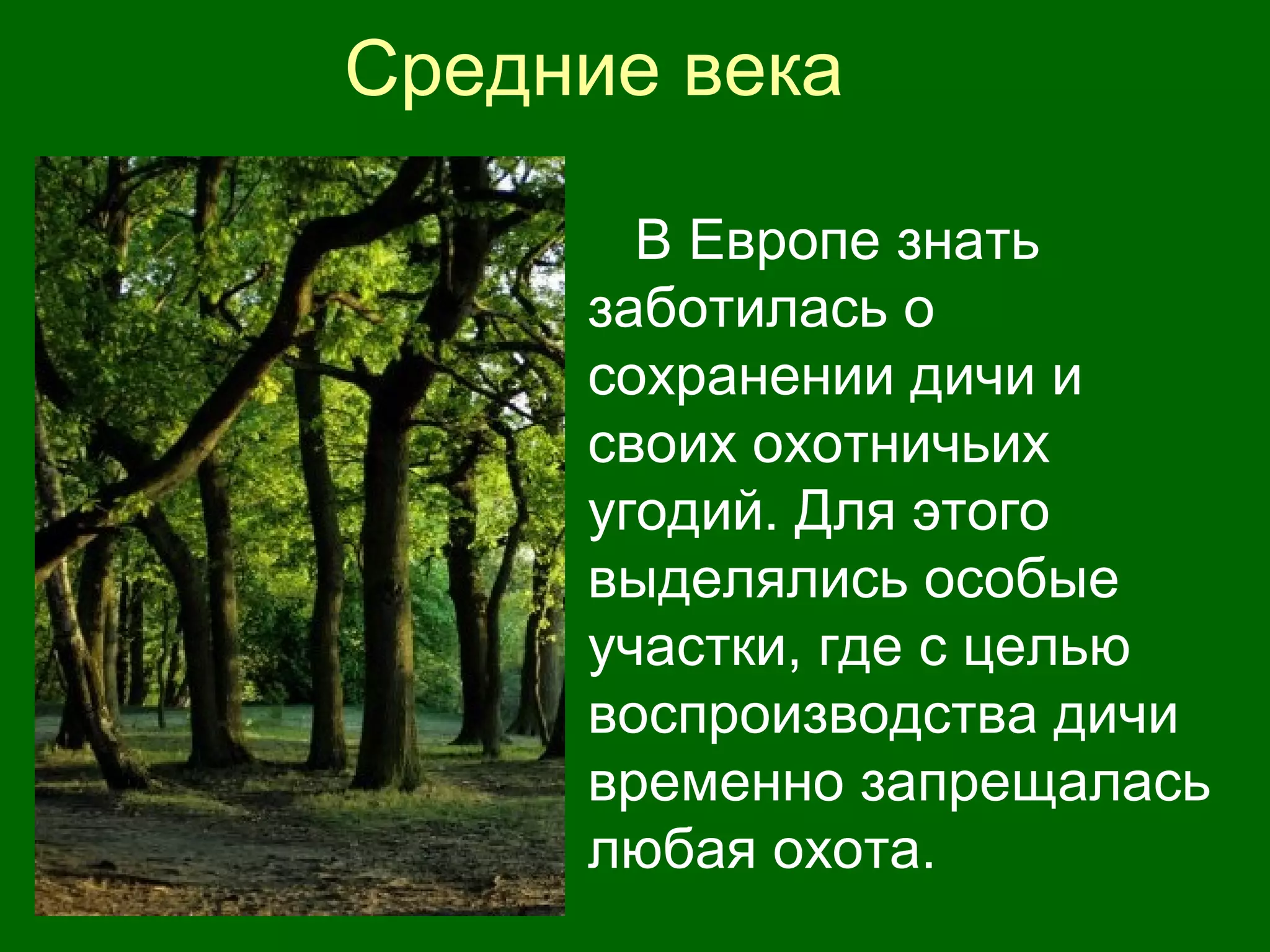 Средние века

В Европе знать заботилась о сохранении дичи и своих охотничьих угодий. Для этого выделялись особые участки, где с целью воспроизводства дичи временно запрещалась любая охота.